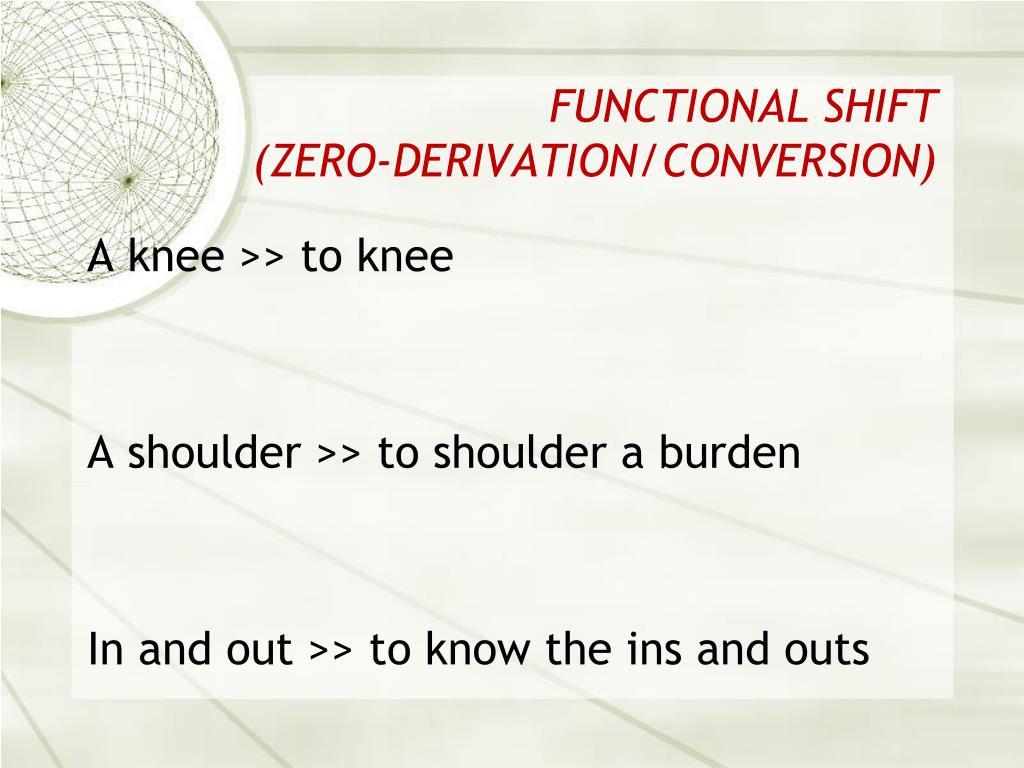 FUNCTIONAL SHIFT
(ZERO-DERIVATION/CONVERSION)

A knee >> to knee

A shoulder >> to shoulder a burden

In and out >> to know the ins and outs